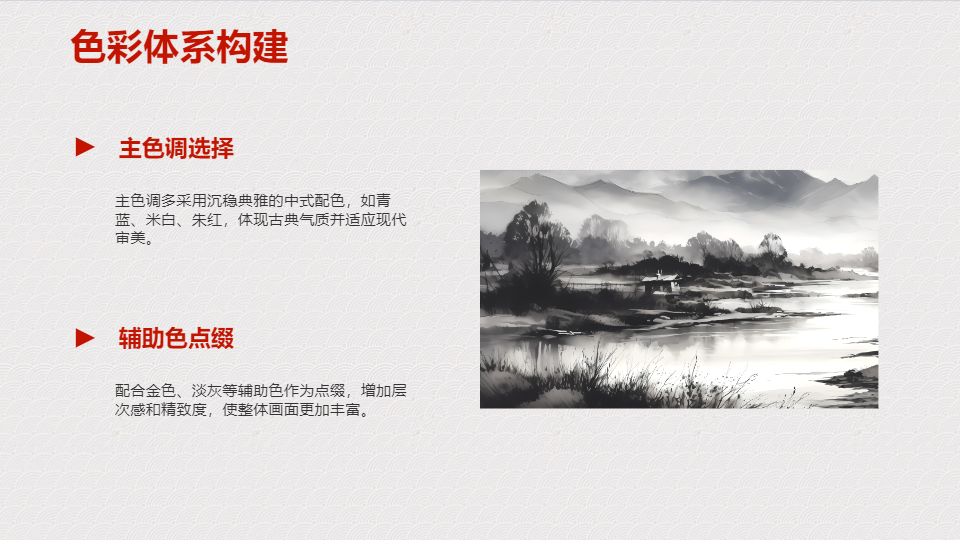 色彩体系构建

主色调选择

主色调多采用沉稳典雅的中式配色，如青蓝、米白、朱红，体现古典气质并适应现代审美。

辅助色点缀

配合金色、淡灰等辅助色作为点缀，增加层次感和精致度，使整体画面更加丰富。